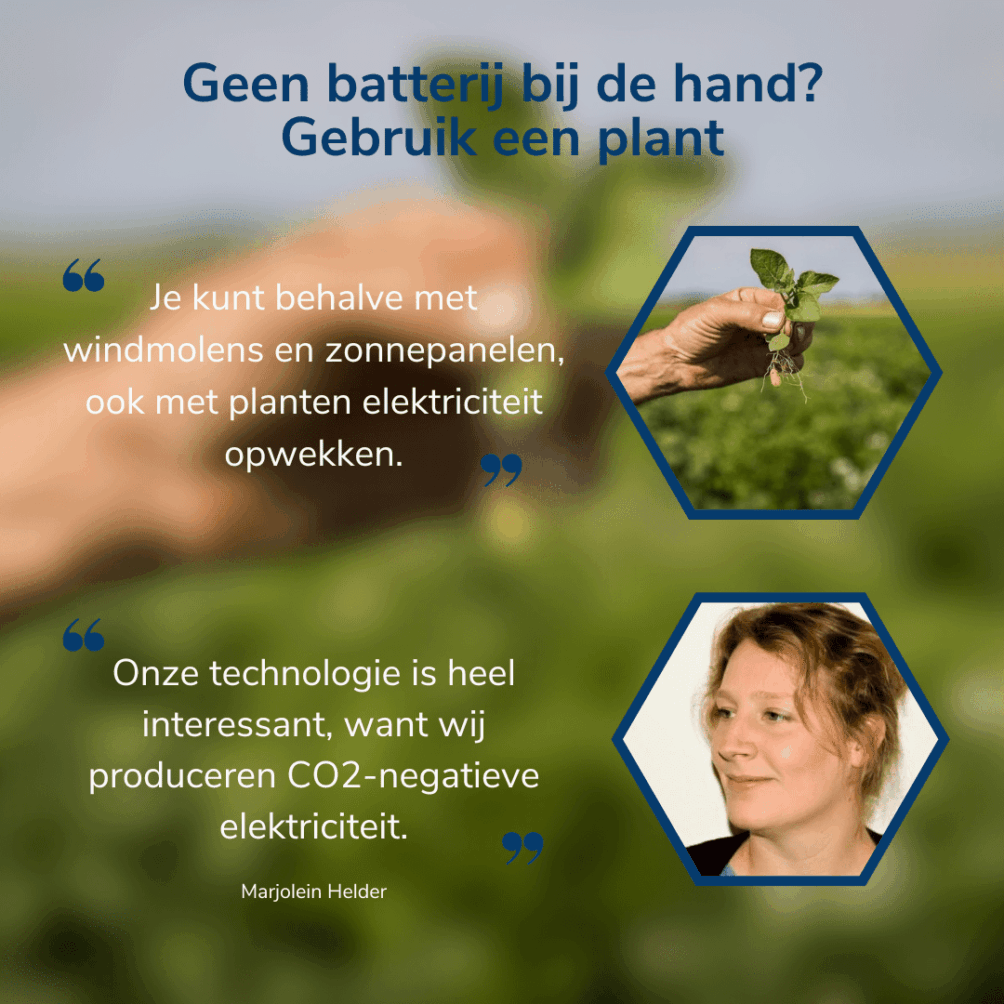 Geen batterij bij de hand? Gebruik een plant

“ Je kunt behalve met windmolens en zonnepanelen, ook met planten elektriciteit opwekken. ”

“ Onze technologie is heel interessant, want wij produceren CO2-negatieve elektriciteit. ”

Marjolein Helder